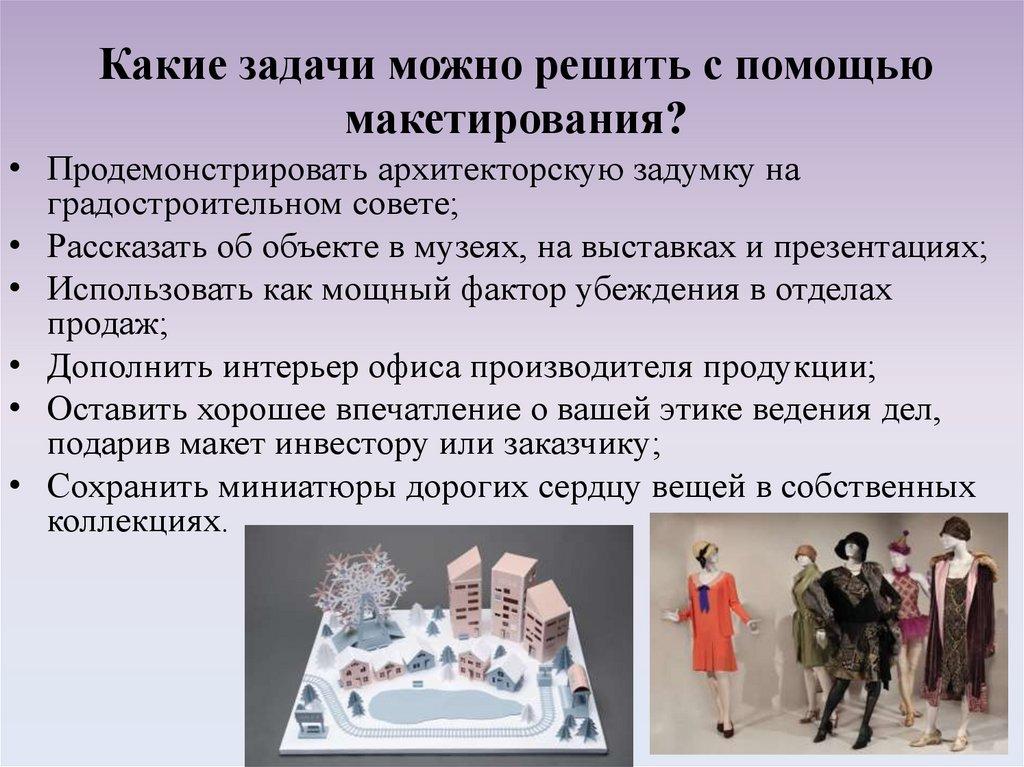 Какие задачи можно решить с помощью макетирования?

• Продемонстрировать архитекторскую задумку на градостроительном совете;
• Рассказать об объекте в музеях, на выставках и презентациях;
• Использовать как мощный фактор убеждения в отделах продаж;
• Дополнить интерьер офиса производителя продукции;
• Оставить хорошее впечатление о вашей этике ведения дел, подарив макет инвестору или заказчику;
• Сохранить миниатюры дорогих сердцу вещей в собственных коллекциях.